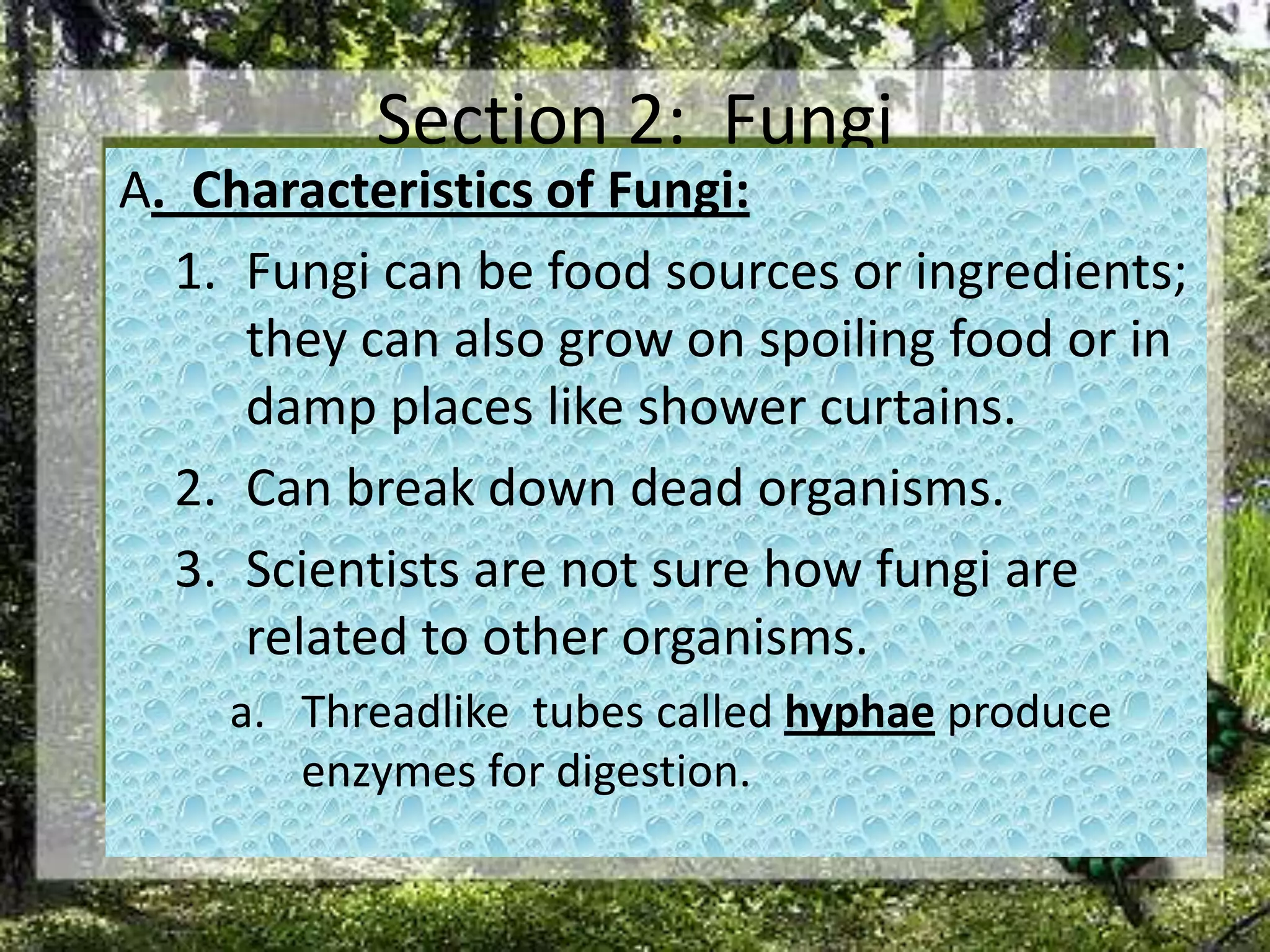 Section 2: Fungi

A. Characteristics of Fungi:

1. Fungi can be food sources or ingredients; they can also grow on spoiling food or in damp places like shower curtains.

2. Can break down dead organisms.

3. Scientists are not sure how fungi are related to other organisms.

a. Threadlike tubes called hyphae produce enzymes for digestion.